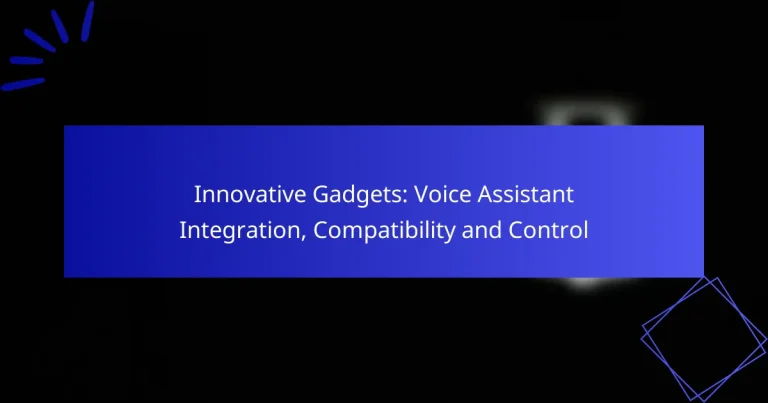 Innovative Gadgets: Voice Assistant Integration, Compatibility and Control